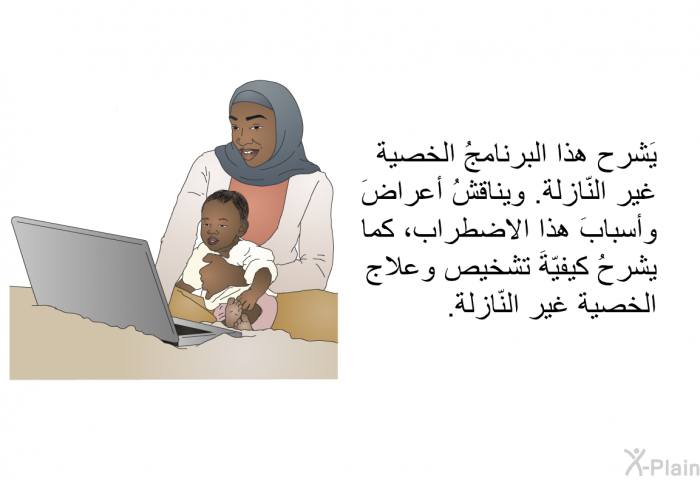 يَشرح هذا البرنامجُ الخصية غير النّازلة. ويناقشُ أعراضَ وأسبابَ هذا الاضطراب، كما يشرحُ كيفيّةَ تشخيص وعلاج الخصية غير النّازلة.

X-Plain